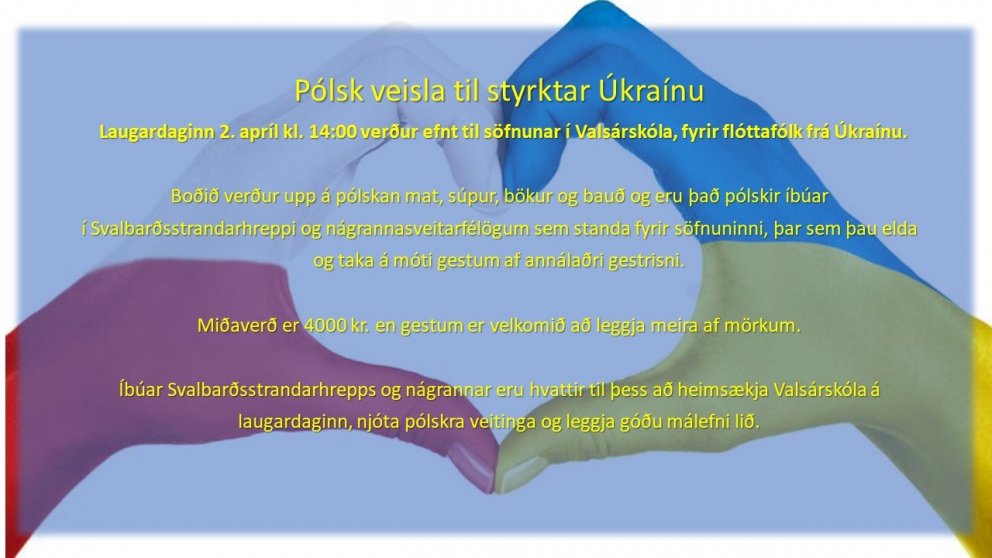 Pólsk veisla til styrktar Úkraínu

Laugardaginn 2. apríl kl. 14:00 verður efnt til söfnunar í Valsárskóla, fyrir flóttafólk frá Úkraínu.

Boðið verður upp á pólskan mat, súpur, bökur og bauð og eru það pólskir íbúar í Svalbarðsstrandarhreppi og nágrannasveitarfélögum sem standa fyrir söfnuninni, þar sem þau elda og taka á móti gestum af annálaðri gestrisni.

Miðaverð er 4000 kr. en gestum er velkomið að leggja meira af mörkum.

Íbúar Svalbarðsstrandarhrepps og nágrannar eru hvattir til þess að heimsækja Valsárskóla á laugardaginn, njóta pólskra veitinga og leggja góðu málefni lið.